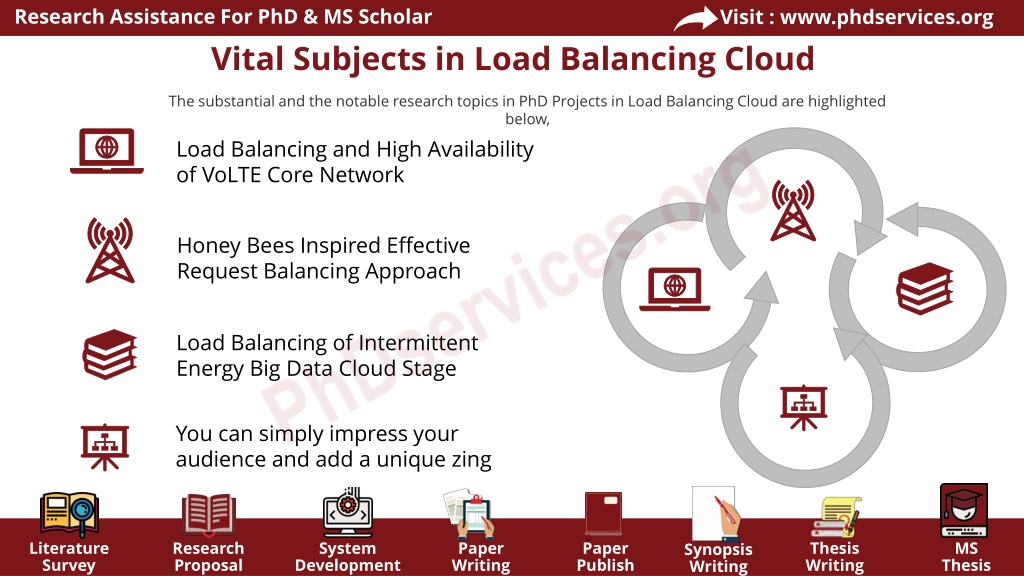 Research Assistance For PhD & MS Scholar

Visit : www.phdservices.org

Vital Subjects in Load Balancing Cloud

The substantial and the notable research topics in PhD Projects in Load Balancing Cloud are highlighted below,

Load Balancing and High Availability of VoLTE Core Network

Honey Bees Inspired Effective Request Balancing Approach

Load Balancing of Intermittent Energy Big Data Cloud Stage

You can simply impress your audience and add a unique zing

PhDservices.org

Literature Survey

Research Proposal

System Development

Paper Writing

Paper Publish

Synopsis Writing

Thesis Writing

MS Thesis